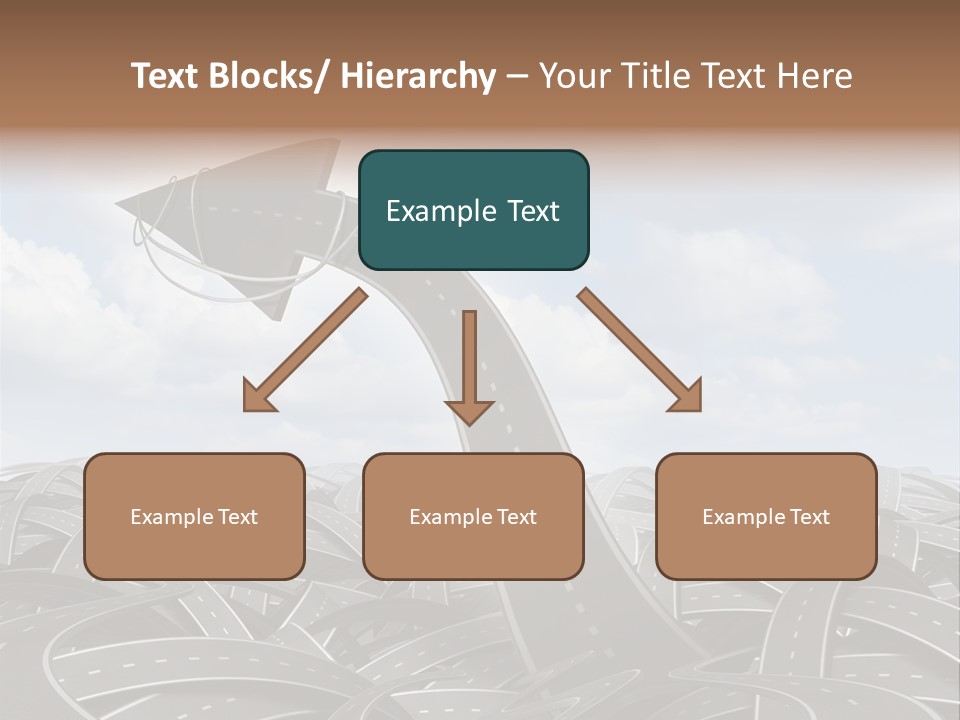 Text Blocks/ Hierarchy – Your Title Text Here

Example Text

Example Text

Example Text

Example Text